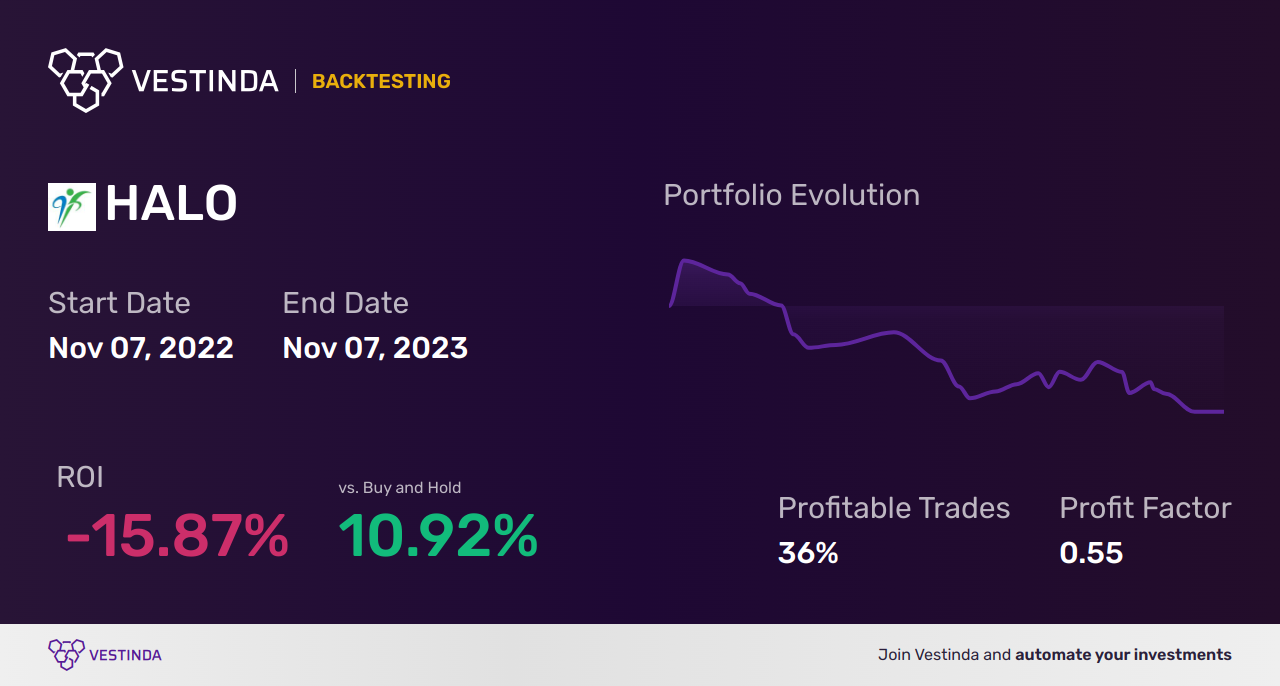 VESTINDA | BACKTESTING

HALO

Start Date
Nov 07, 2022

End Date
Nov 07, 2023

Portfolio Evolution

ROI
-15.87%

vs. Buy and Hold
10.92%

Profitable Trades
36%

Profit Factor
0.55

VESTINDA

Join Vestinda and automate your investments